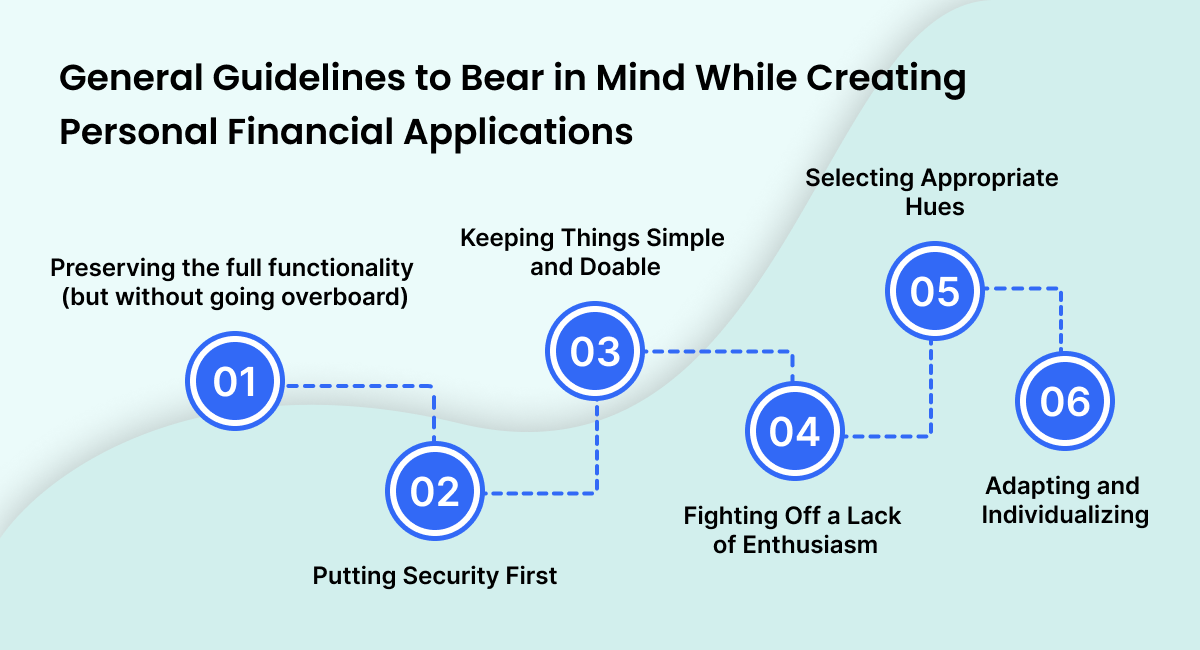 General Guidelines to Bear in Mind While Creating Personal Financial Applications

Preserving the full functionality (but without going overboard)

01

02

Putting Security First

Keeping Things Simple and Doable

03

04

Fighting Off a Lack of Enthusiasm

Selecting Appropriate Hues

05

06

Adapting and Individualizing